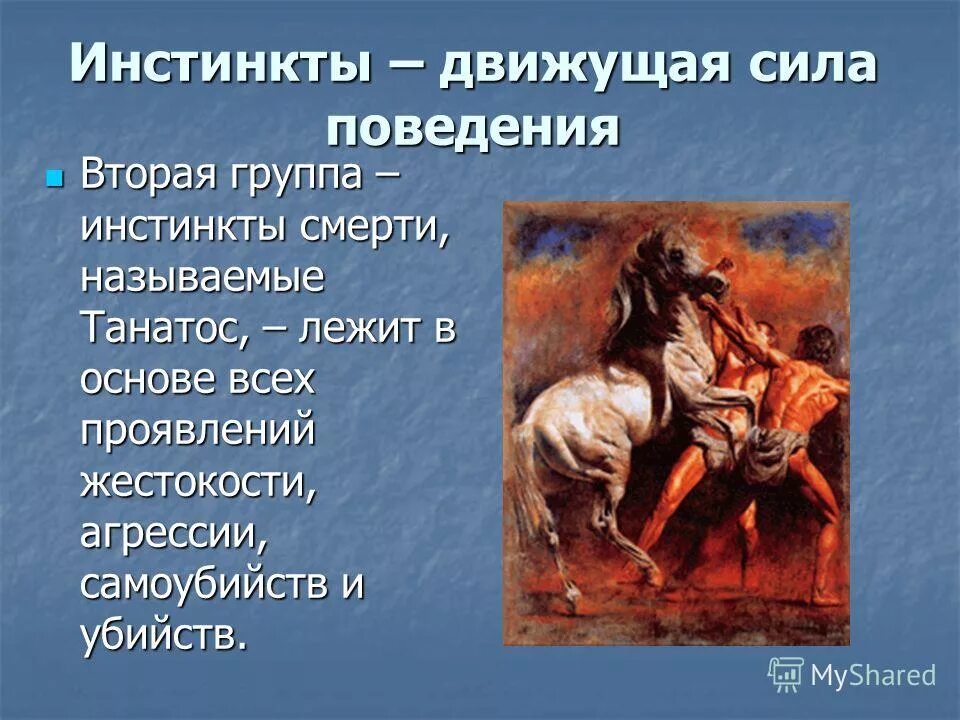 Инстинкты – движущая сила поведения

Вторая группа – инстинкты смерти, называемые Танатос, – лежит в основе всех проявлений жестокости, агрессии, самоубийств и убийств.

MyShared